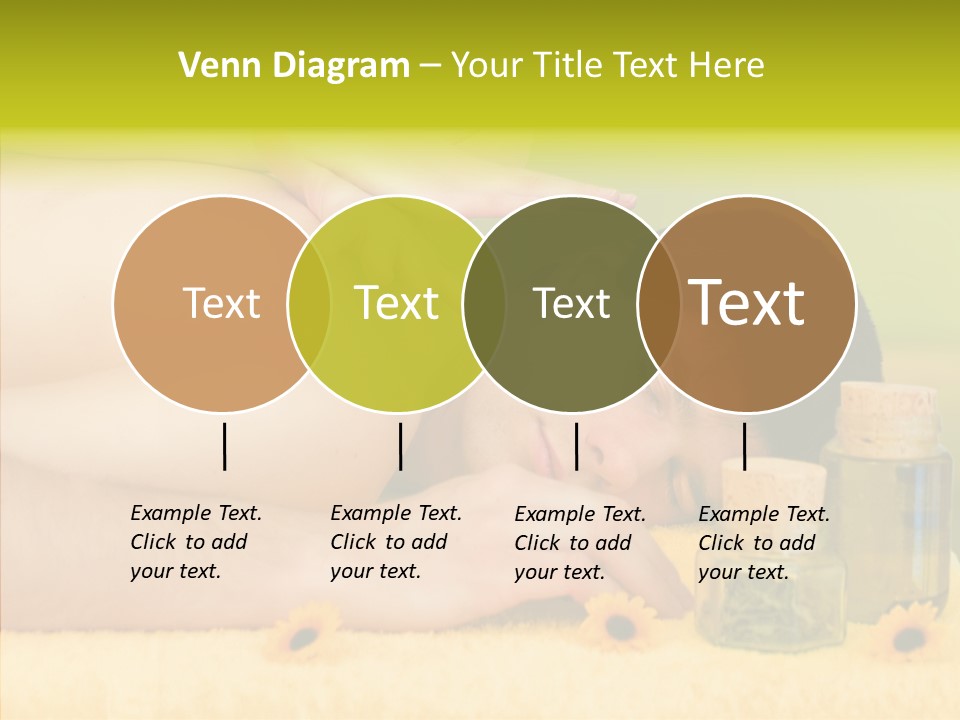 Venn Diagram – Your Title Text Here

Text

Text

Text

Text

Example Text. Click to add your text.

Example Text. Click to add your text.

Example Text. Click to add your text.

Example Text. Click to add your text.